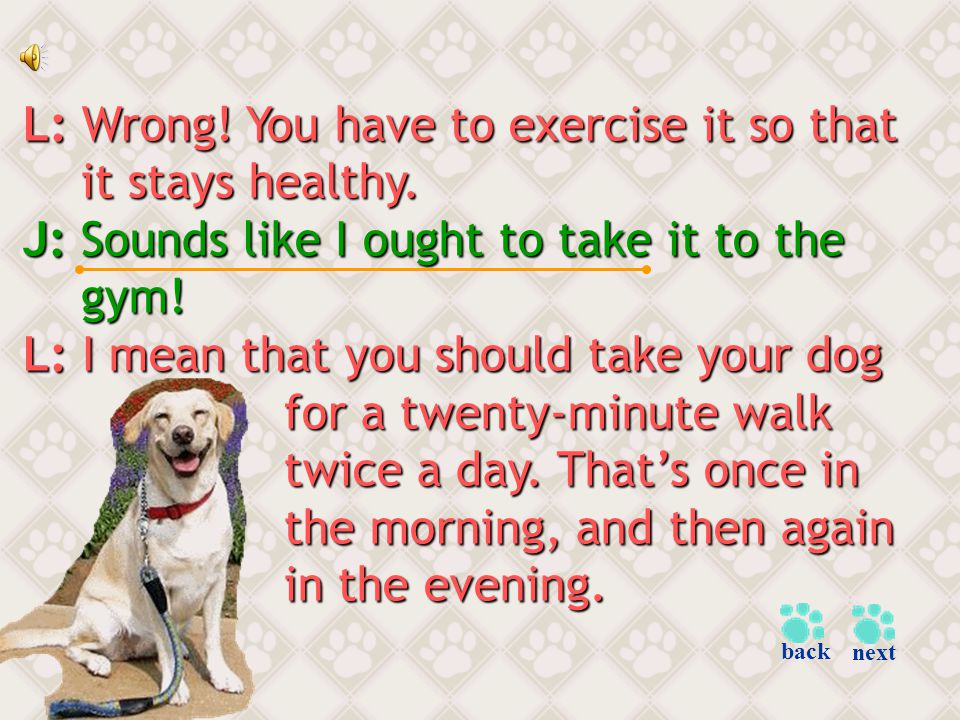 L: Wrong! You have to exercise it so that it stays healthy.

J: Sounds like I ought to take it to the gym!

L: I mean that you should take your dog for a twenty-minute walk twice a day. That's once in the morning, and then again in the evening.

back next